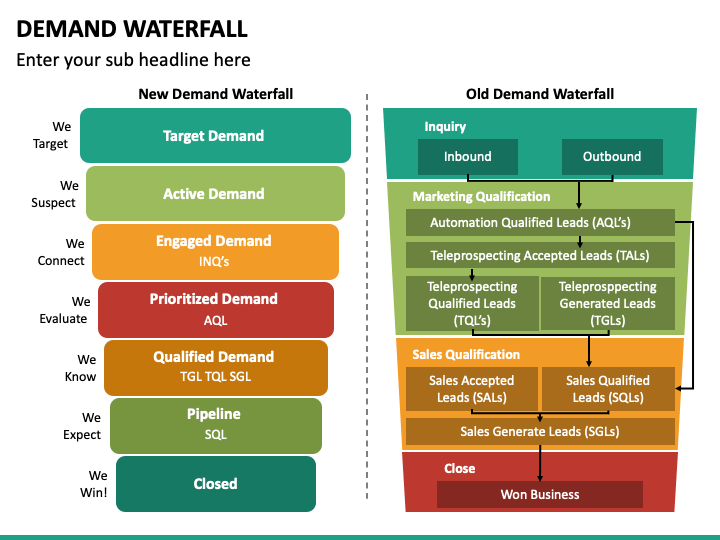 DEMAND WATERFALL

Enter your sub headline here

New Demand Waterfall

We Target
Target Demand

We Suspect
Active Demand

We Connect
Engaged Demand
INQ's

We Evaluate
Prioritized Demand
AQL

We Know
Qualified Demand
TGL TQL SGL

We Expect
Pipeline
SQL

We Win!
Closed

Old Demand Waterfall

Inquiry
Inbound
Outbound

Marketing Qualification
Automation Qualified Leads (AQL's)
Teleprospecting Accepted Leads (TALs)
Teleprospecting Qualified Leads (TQL's)
Teleprosppecting Generated Leads (TGLs)

Sales Qualification
Sales Accepted Leads (SALs)
Sales Qualified Leads (SQLs)
Sales Generate Leads (SGLs)

Close
Won Business